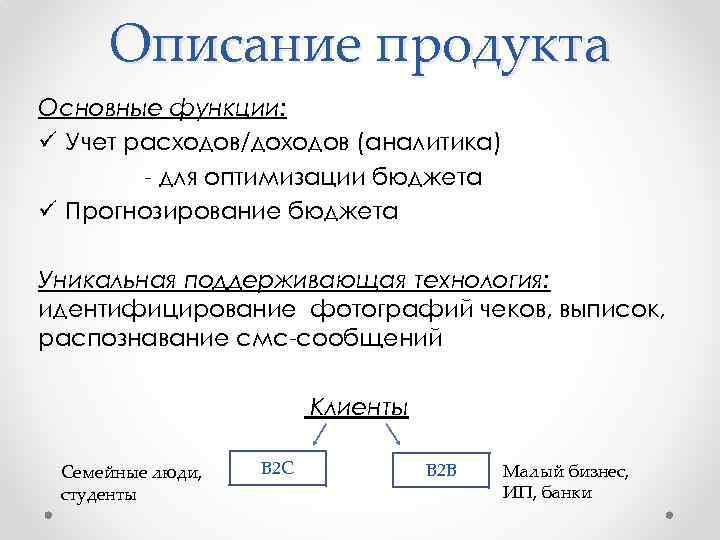 Описание продукта

Основные функции:
✓ Учет расходов/доходов (аналитика)
- для оптимизации бюджета
✓ Прогнозирование бюджета

Уникальная поддерживающая технология: идентифицирование фотографий чеков, выписок, распознавание смс-сообщений

Клиенты

Семейные люди, студенты

B2C

B2B

Малый бизнес, ИП, банки